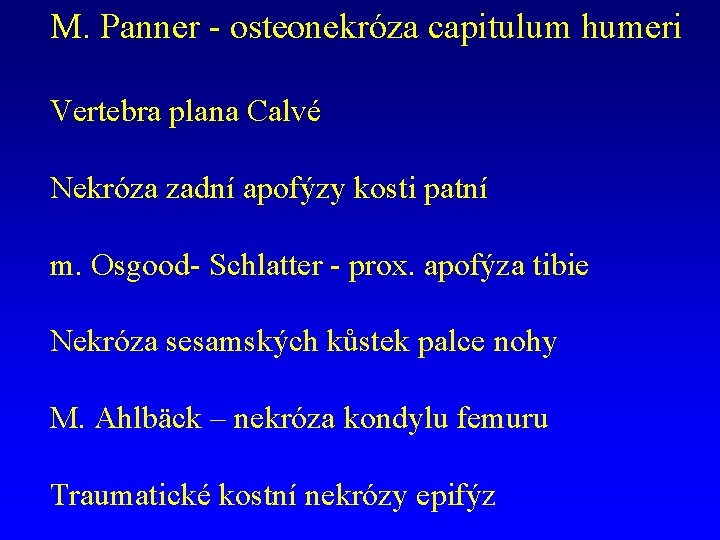 M. Panner - osteonekróza capitulum humeri

Vertebra plana Calvé

Nekróza zadní apofýzy kosti patní

m. Osgood- Schlatter - prox. apofýza tibie

Nekróza sesamských kůstek palce nohy

M. Ahlbäck – nekróza kondylu femuru

Traumatické kostní nekrózy epifýz